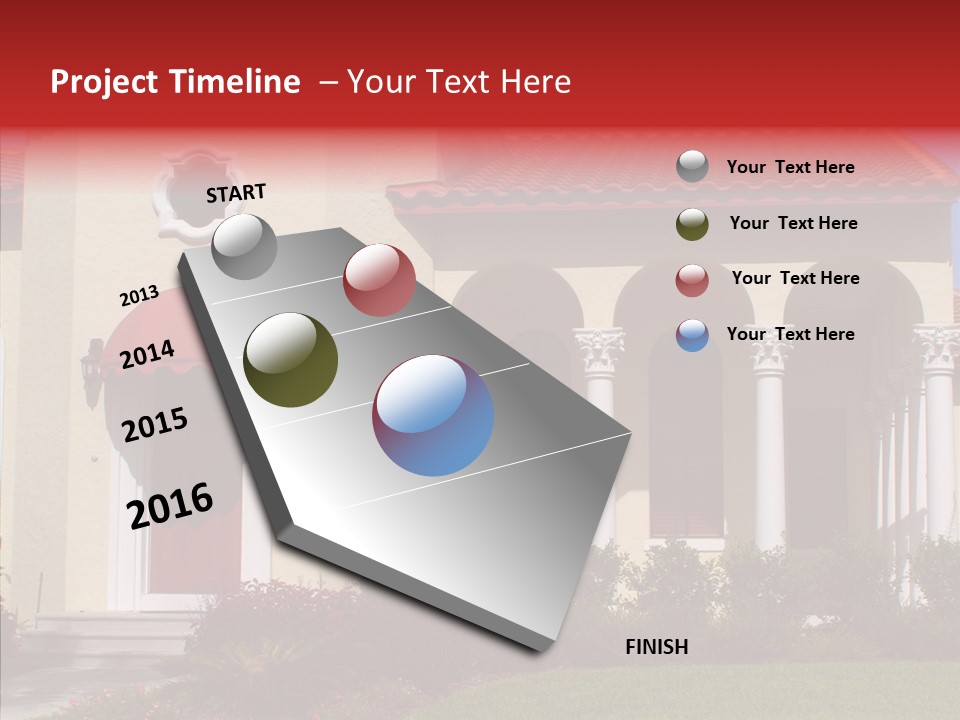 Project Timeline – Your Text Here

START

2013

2014

2015

2016

FINISH

Your Text Here

Your Text Here

Your Text Here

Your Text Here